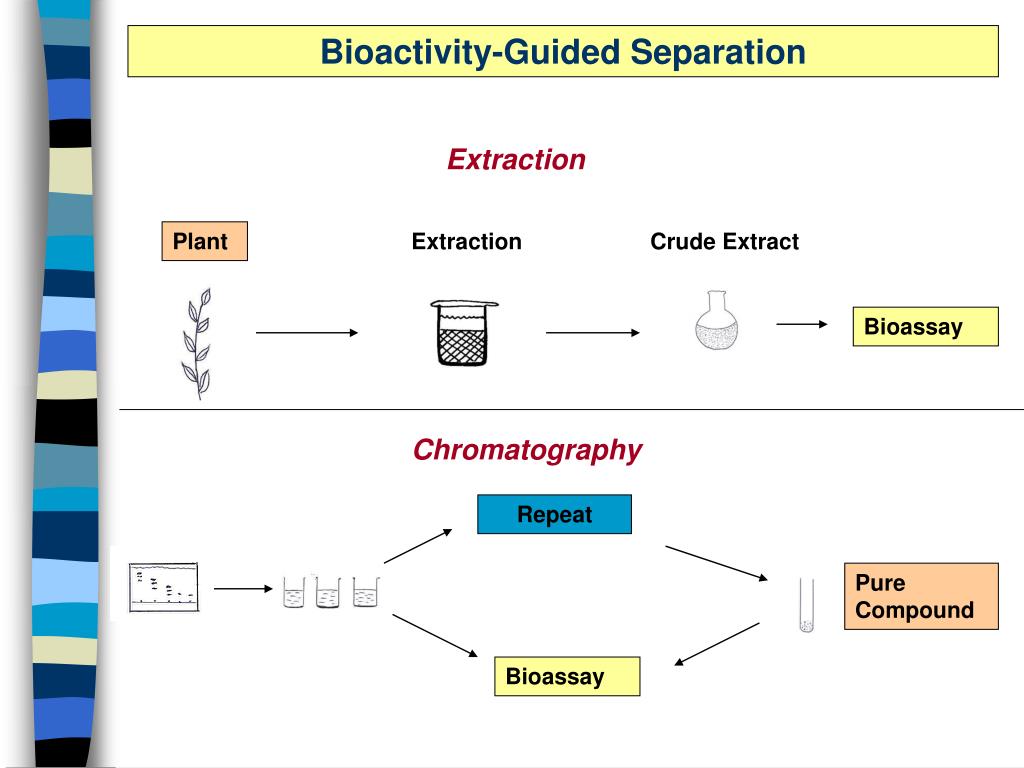 Bioactivity-Guided Separation

Extraction

Plant

Extraction

Crude Extract

Bioassay

Chromatography

Repeat

Pure Compound

Bioassay